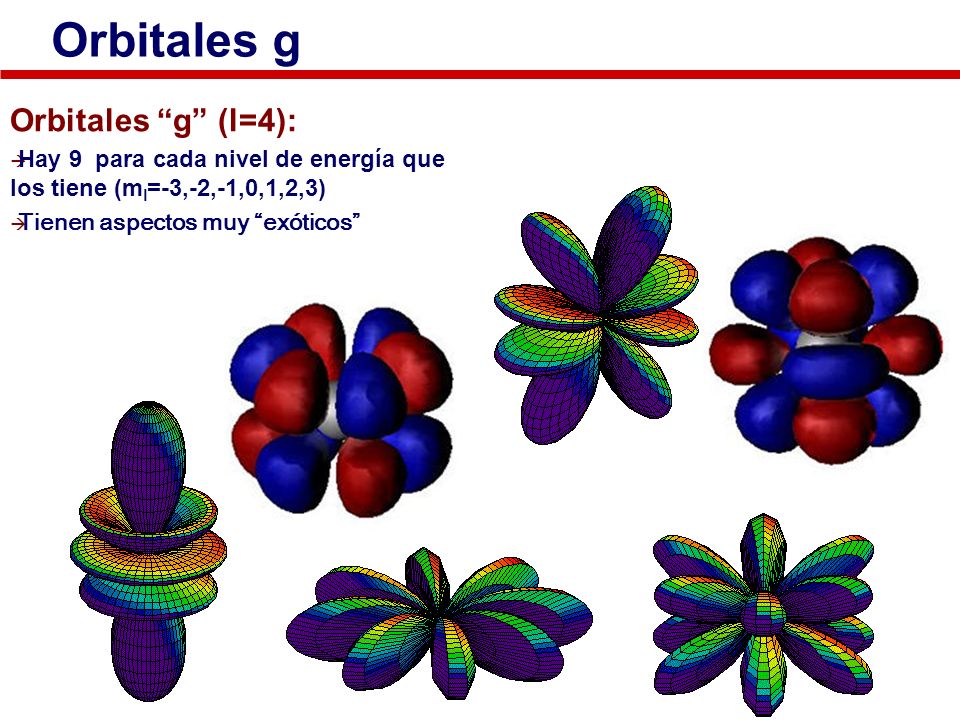 Orbitales g

Orbitales “g” (l=4):

→Hay 9 para cada nivel de energía que los tiene ($m_l$=-3,-2,-1,0,1,2,3)

→Tienen aspectos muy “exóticos”